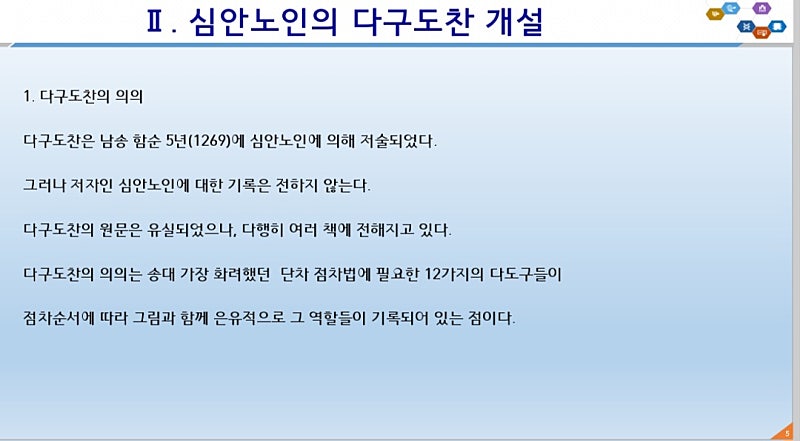 Ⅱ. 심안노인의 다구도찬 개설

1. 다구도찬의 의의

다구도찬은 남송 함순 5년(1269)에 심안노인에 의해 저술되었다.

그러나 저자인 심안노인에 대한 기록은 전하지 않는다.

다구도찬의 원문은 유실되었으나, 다행히 여러 책에 전해지고 있다.

다구도찬의 의의는 송대 가장 화려했던 단차 점차법에 필요한 12가지의 다도구들이

점차순서에 따라 그림과 함께 은유적으로 그 역할들이 기록되어 있는 점이다.

5